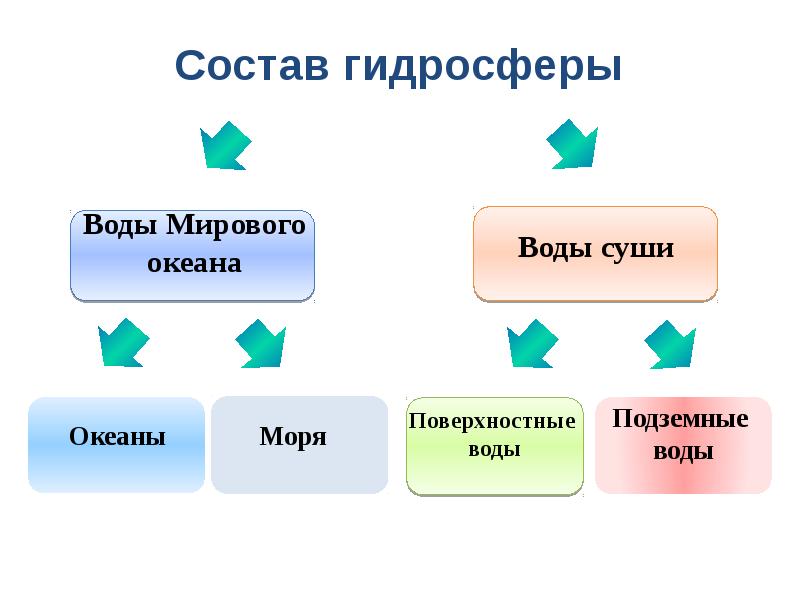 Состав гидросферы

Воды Мирового океана

Воды суши

Океаны

Моря

Поверхностные воды

Подземные воды